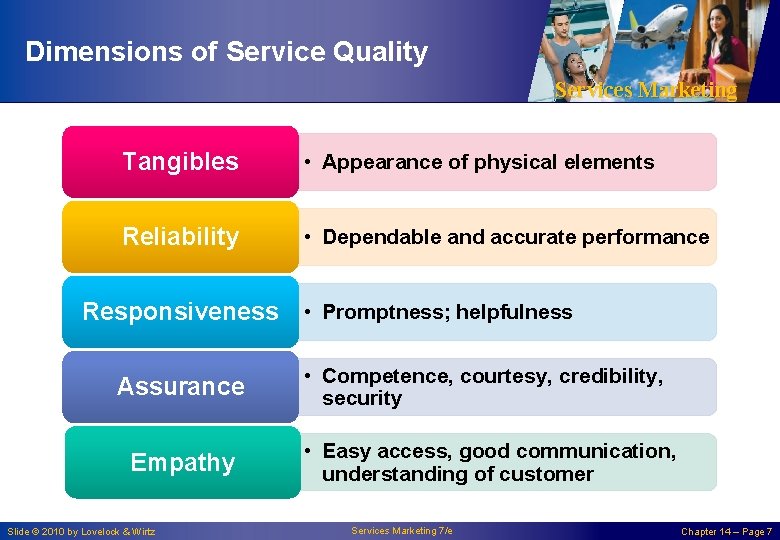 Dimensions of Service Quality

Services Marketing

Tangibles
• Appearance of physical elements

Reliability
• Dependable and accurate performance

Responsiveness
• Promptness; helpfulness

Assurance
• Competence, courtesy, credibility, security

Empathy
• Easy access, good communication, understanding of customer

Slide © 2010 by Lovelock & Wirtz
Services Marketing 7/e
Chapter 14 – Page 7